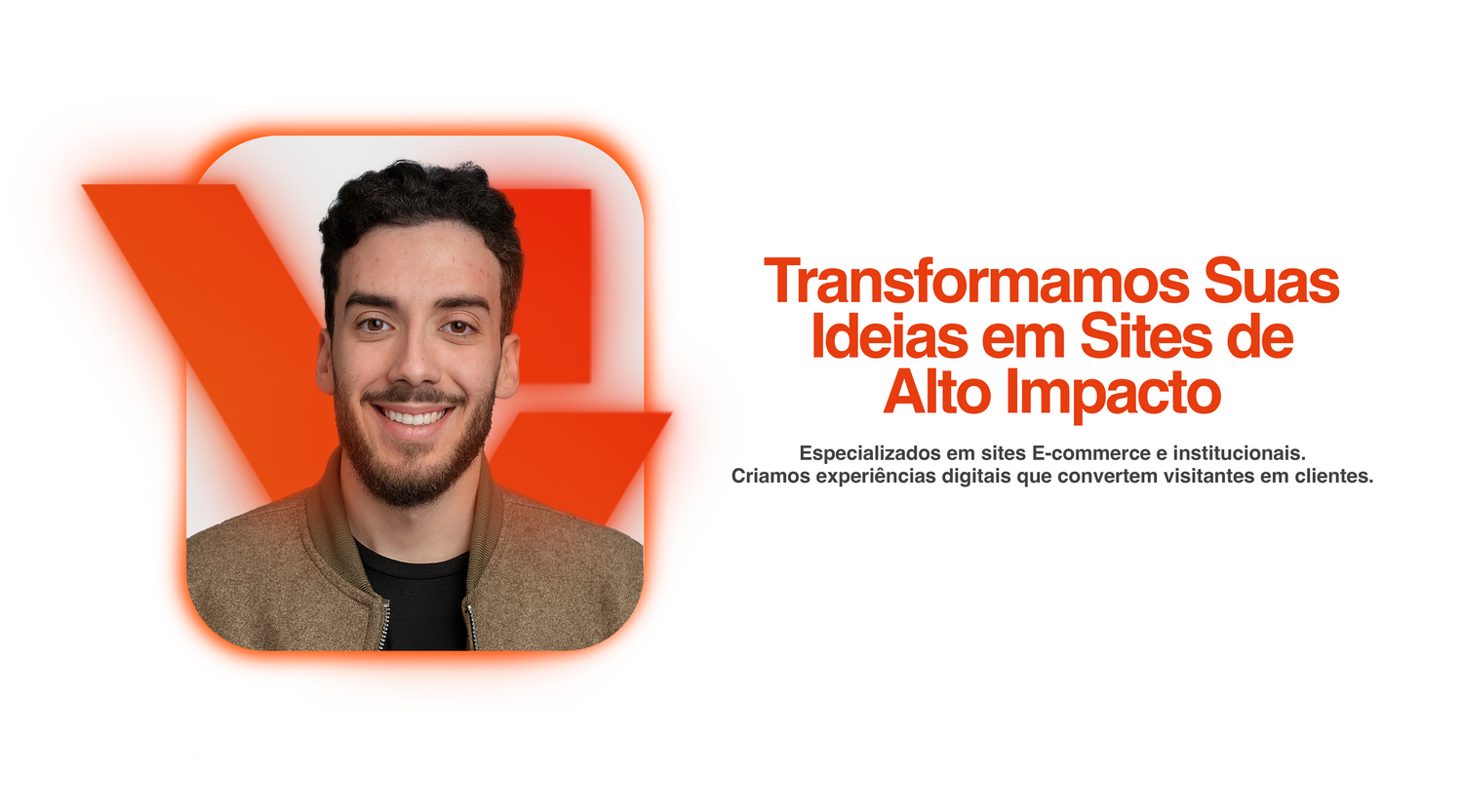 Transformamos Suas Ideias em Sites de Alto Impacto

Especializados em sites E-commerce e institucionais.
Criamos experiências digitais que convertem visitantes em clientes.